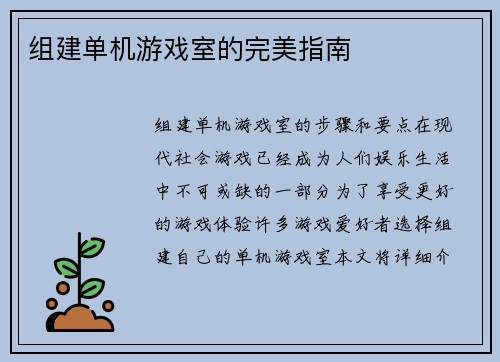 组建单机游戏室的完美指南

组建单机游戏室的步骤和要点在现代社会游戏已经成为人们娱乐生活中不可或缺的一部分为了享受更好的游戏体验许多游戏爱好者选择组建自己的单机游戏室本文将详细介